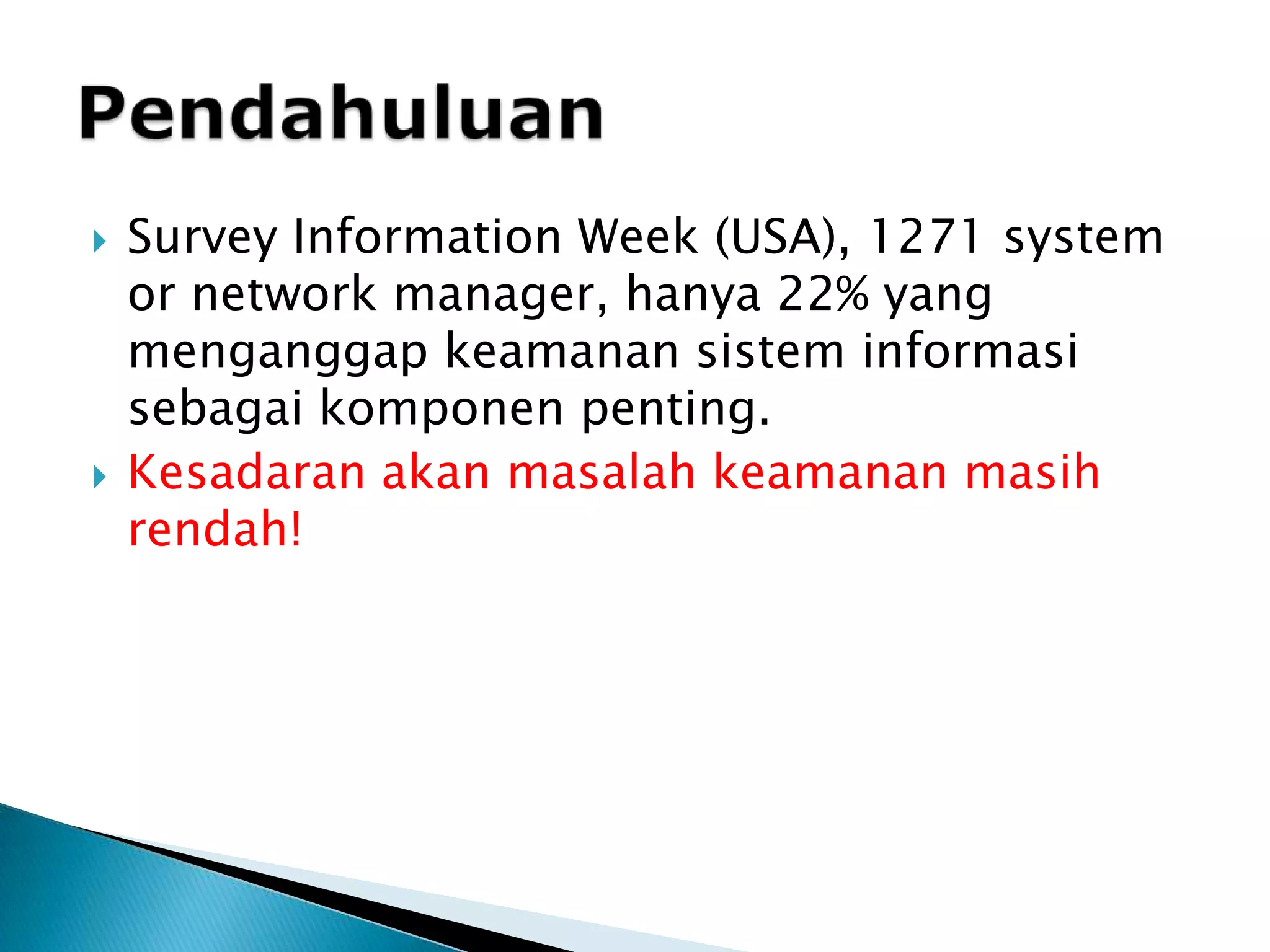 Pendahuluan

Survey Information Week (USA), 1271 system or network manager, hanya 22% yang menganggap keamanan sistem informasi sebagai komponen penting.

Kesadaran akan masalah keamanan masih rendah!